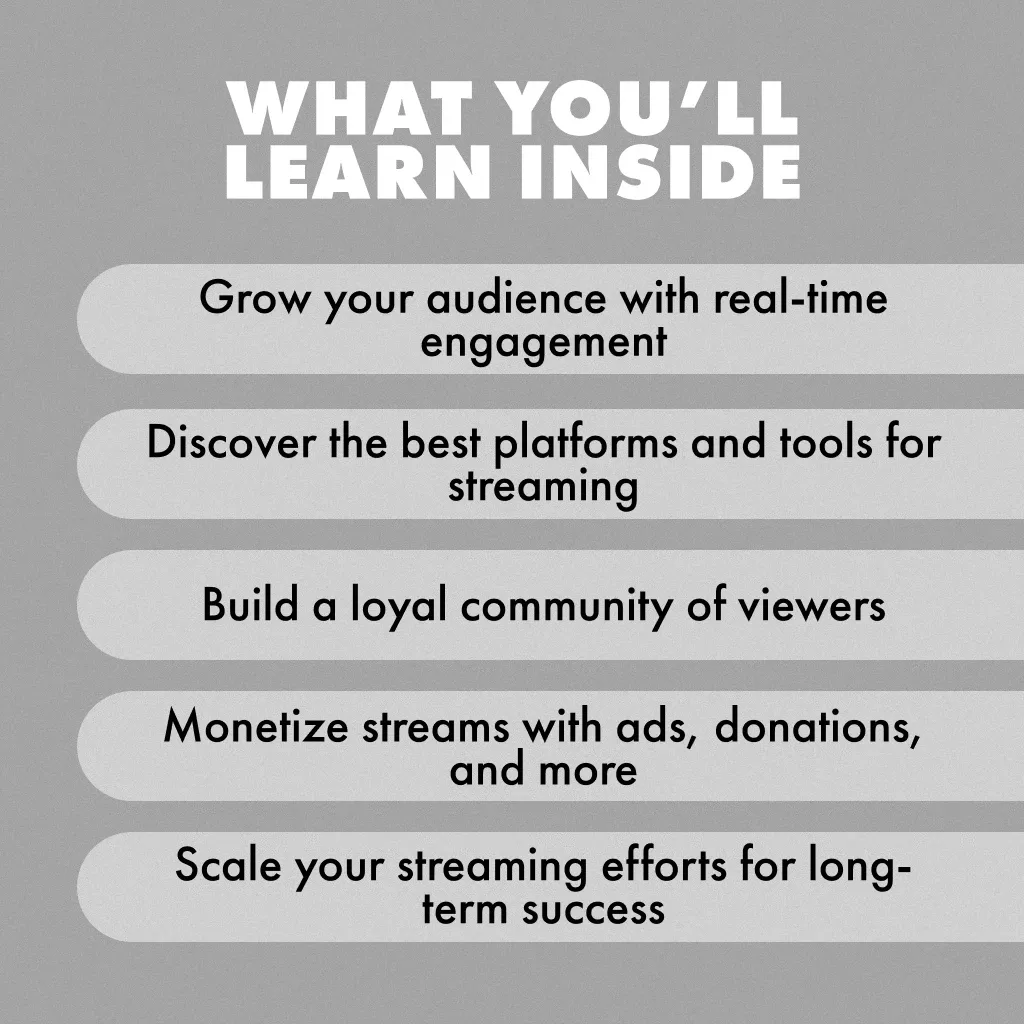 WHAT YOU'LL LEARN INSIDE

Grow your audience with real-time engagement

Discover the best platforms and tools for streaming

Build a loyal community of viewers

Monetize streams with ads, donations, and more

Scale your streaming efforts for long-term success